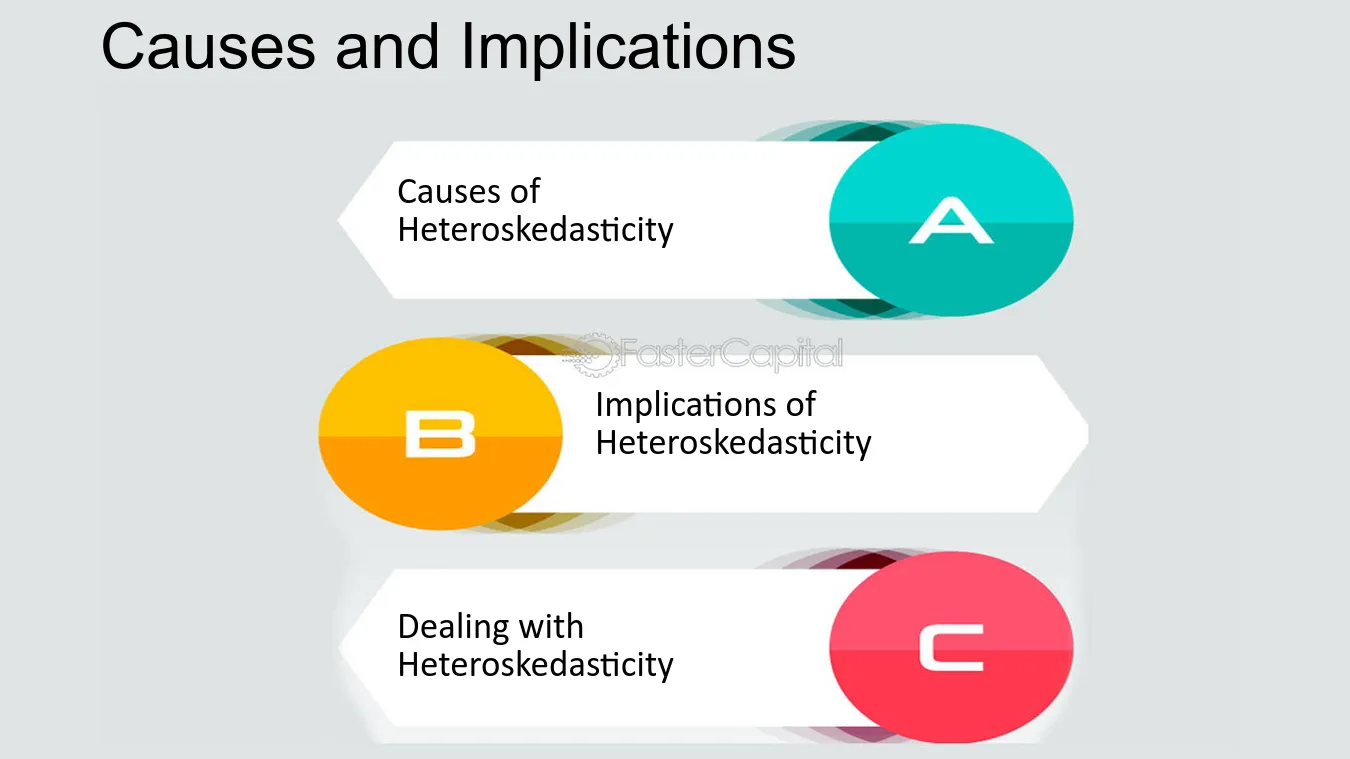 Causes and Implications

Causes of Heteroskedasticity

A

B

Implications of Heteroskedasticity

Dealing with Heteroskedasticity

C

FasterCapital